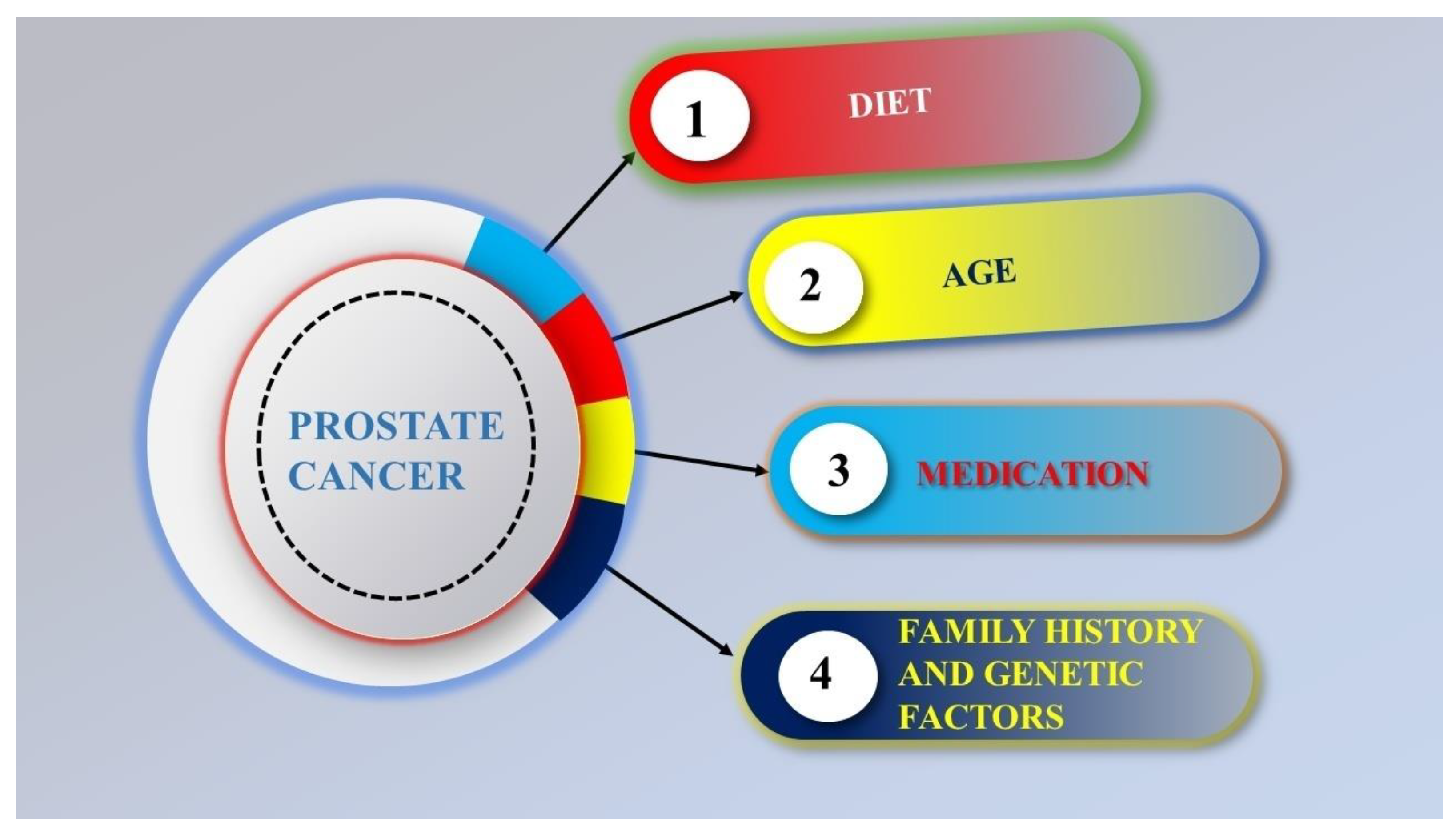 PROSTATE CANCER

1 DIET

2 AGE

3 MEDICATION

4 FAMILY HISTORY AND GENETIC FACTORS